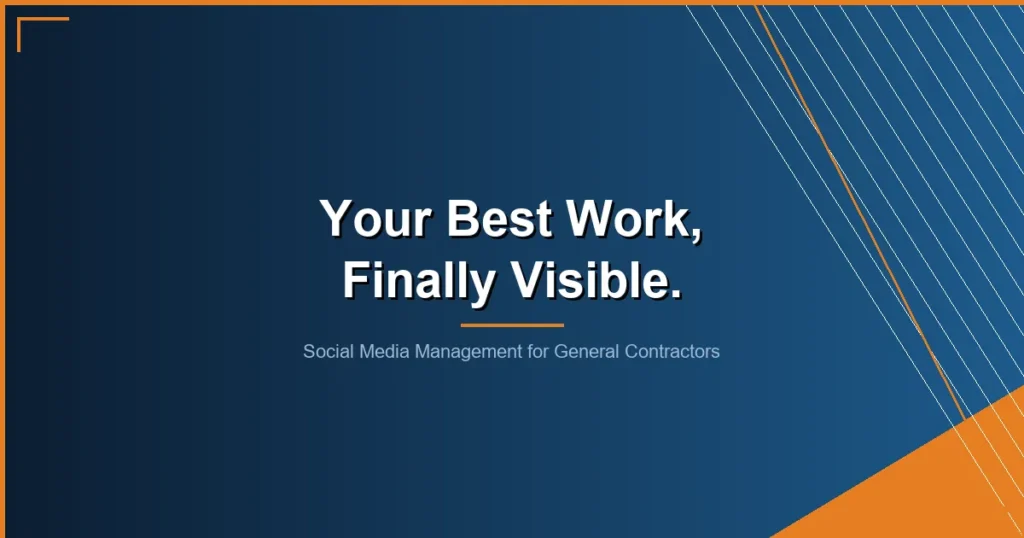 Your Best Work,
Finally Visible.

Social Media Management for General Contractors